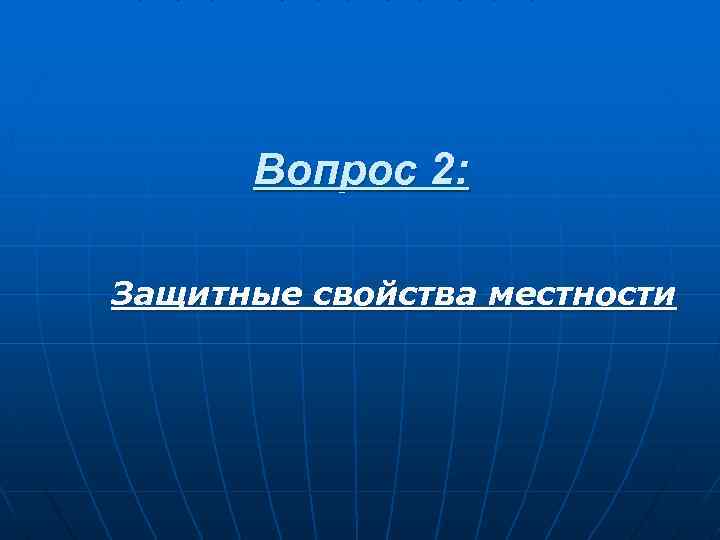 Вопрос 2:

Защитные свойства местности